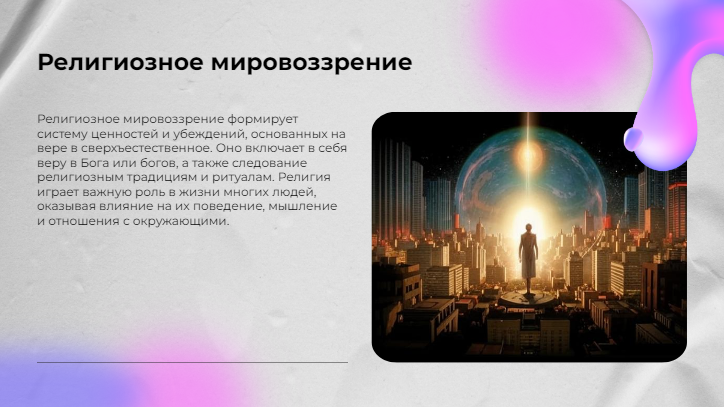 Религиозное мировоззрение

Религиозное мировоззрение формирует систему ценностей и убеждений, основанных на вере в сверхъестественное. Оно включает в себя веру в Бога или богов, а также следование религиозным традициям и ритуалам. Религия играет важную роль в жизни многих людей, оказывая влияние на их поведение, мышление и отношения с окружающими.